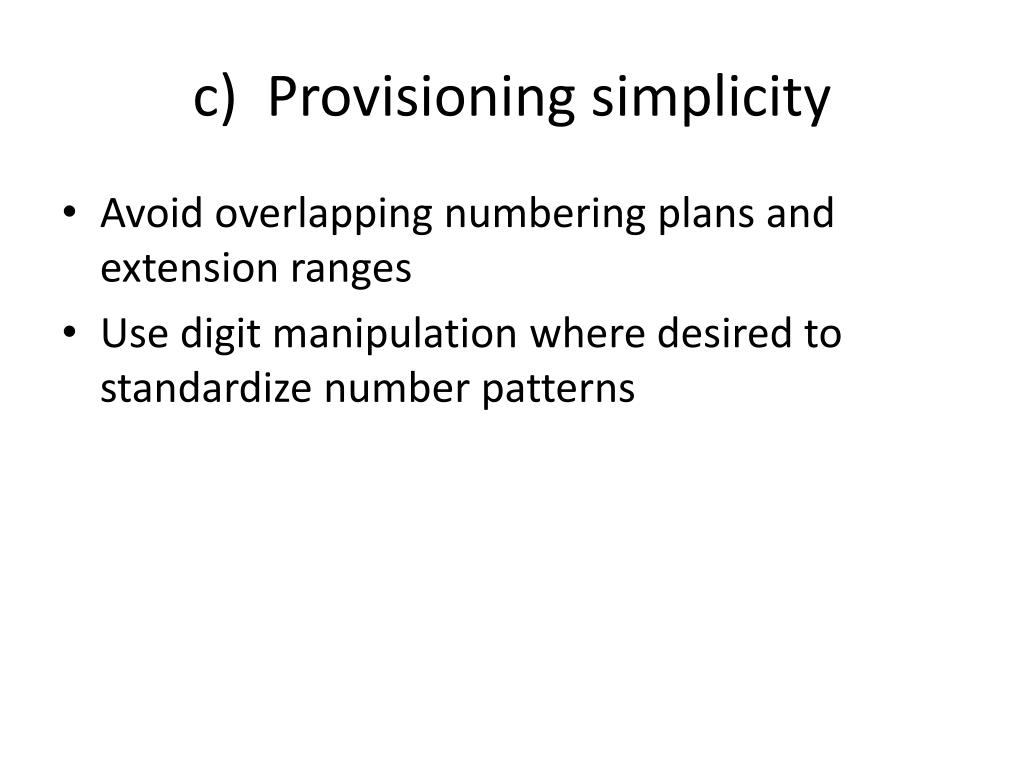 c) Provisioning simplicity

• Avoid overlapping numbering plans and extension ranges
• Use digit manipulation where desired to standardize number patterns